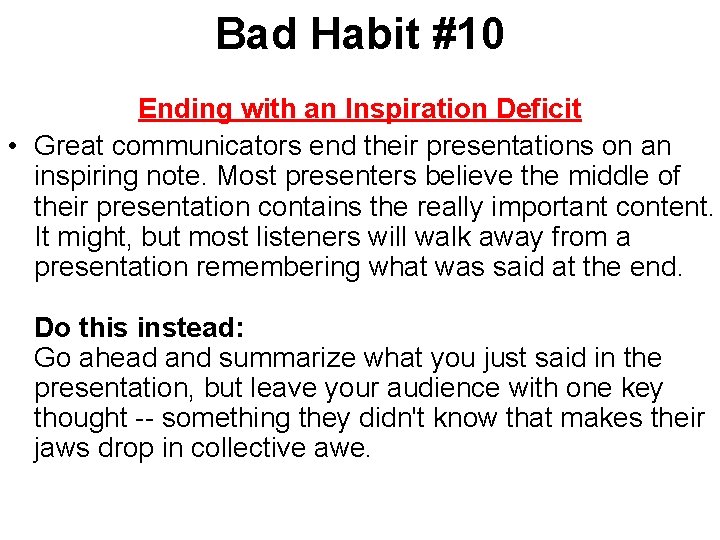 Bad Habit #10

Ending with an Inspiration Deficit

• Great communicators end their presentations on an inspiring note. Most presenters believe the middle of their presentation contains the really important content. It might, but most listeners will walk away from a presentation remembering what was said at the end.

Do this instead:
Go ahead and summarize what you just said in the presentation, but leave your audience with one key thought -- something they didn't know that makes their jaws drop in collective awe.